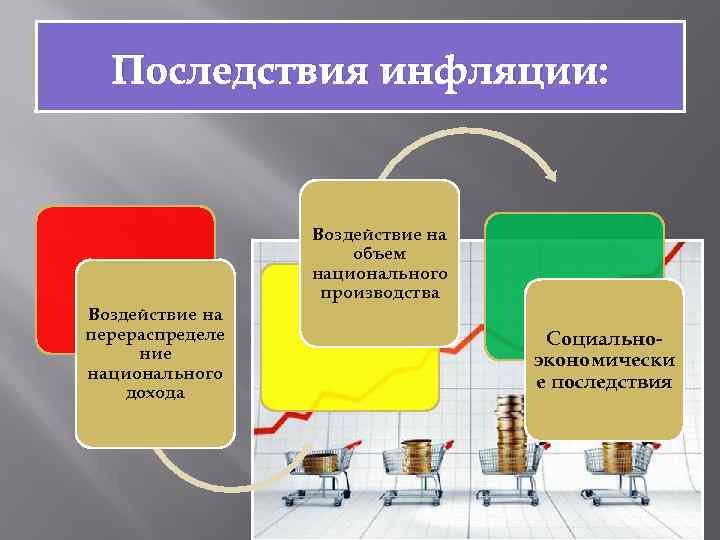 Последствия инфляции:

Воздействие на перераспределение национального дохода

Воздействие на объем национального производства

Социально-экономические последствия